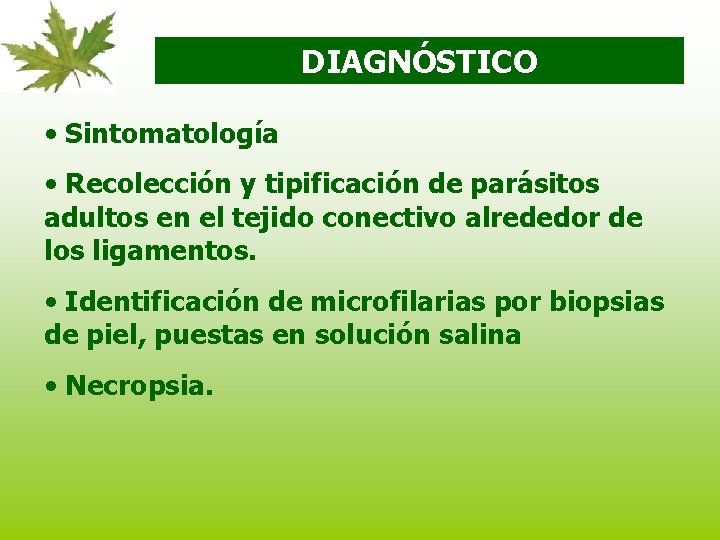 DIAGNÓSTICO

• Sintomatología

• Recolección y tipificación de parásitos adultos en el tejido conectivo alrededor de los ligamentos.

• Identificación de microfilarias por biopsias de piel, puestas en solución salina

• Necropsia.